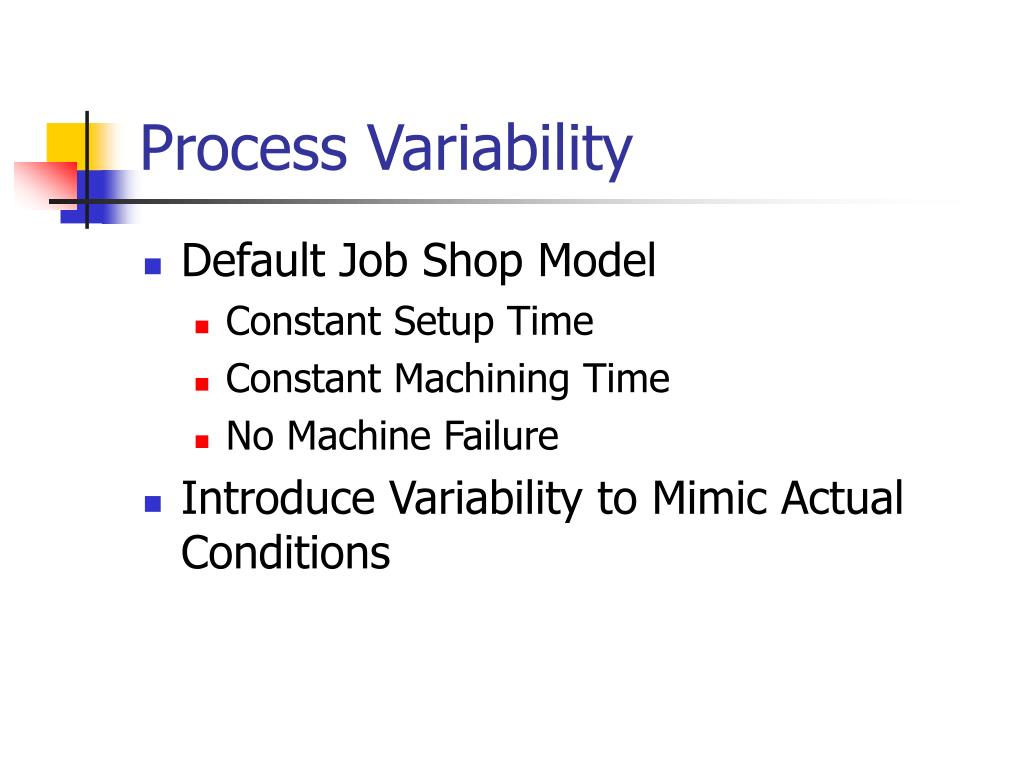 Process Variability

- Default Job Shop Model
  - Constant Setup Time
  - Constant Machining Time
  - No Machine Failure
- Introduce Variability to Mimic Actual Conditions